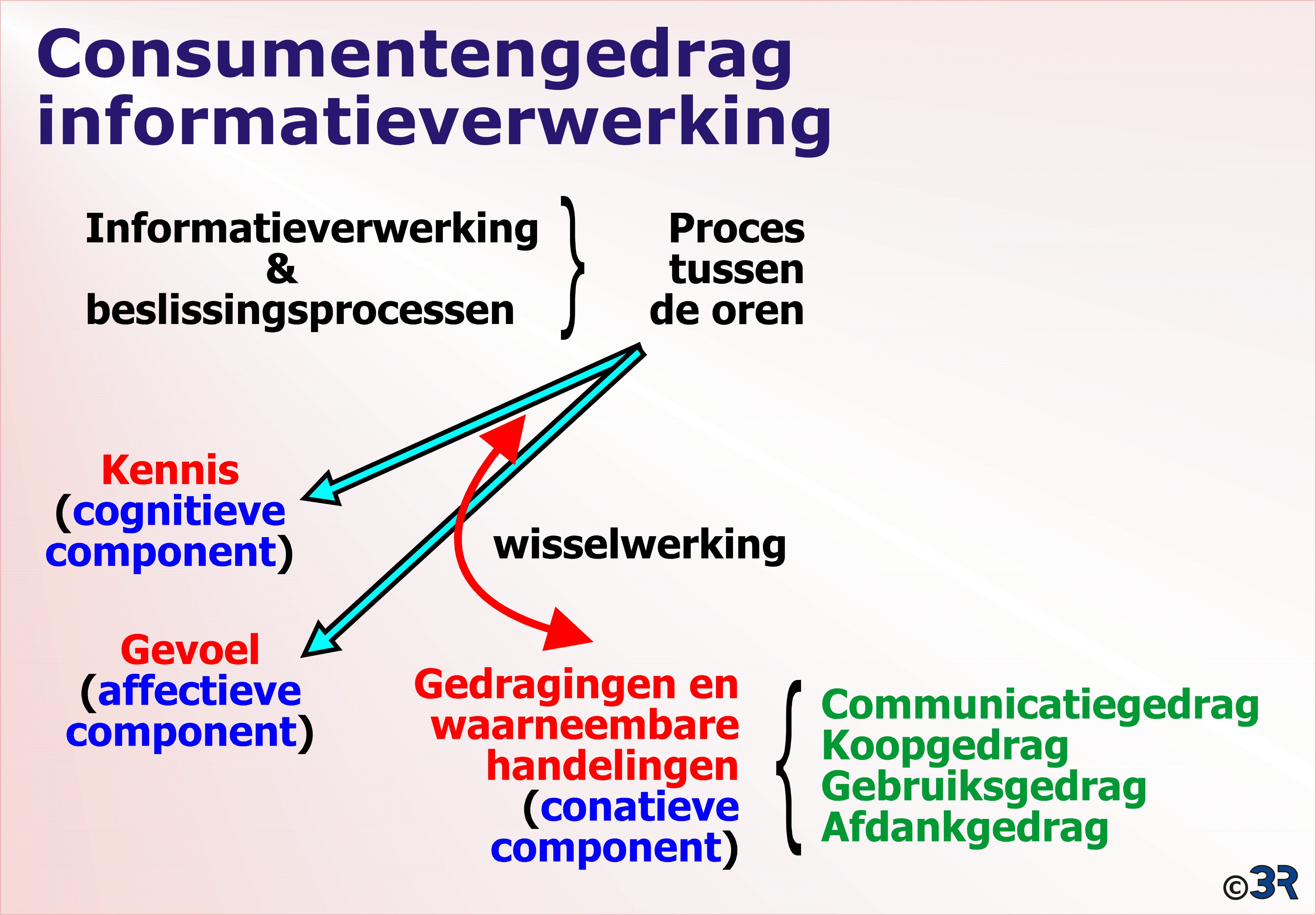 Consumentengedrag
informatieverwerking

Informatieverwerking
&
beslissingsprocessen

Proces
tussen
de oren

Kennis
(cognitieve
component)

wisselwerking

Gevoel
(affectieve
component)

Gedragingen en
waarneembare
handelingen
(conatieve
component)

Communicatiegedrag
Koopgedrag
Gebruiksgedrag
Afdankgedrag

©3R